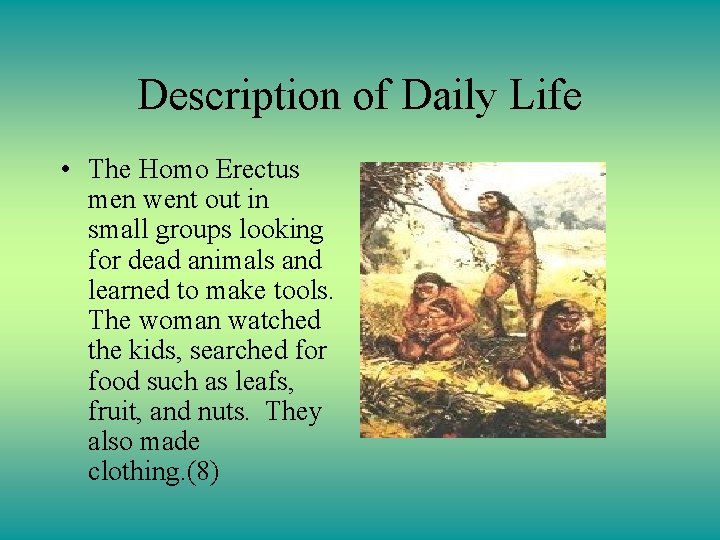 Description of Daily Life

• The Homo Erectus men went out in small groups looking for dead animals and learned to make tools. The woman watched the kids, searched for food such as leafs, fruit, and nuts. They also made clothing.(8)